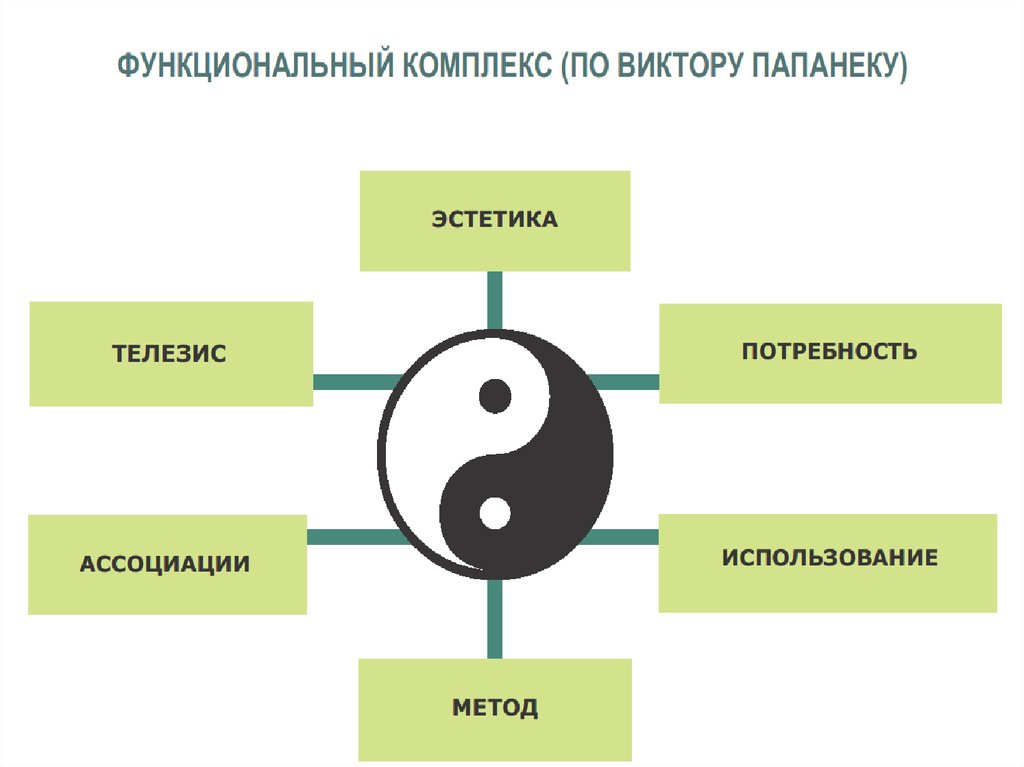 ФУНКЦИОНАЛЬНЫЙ КОМПЛЕКС (ПО ВИКТОРУ ПАПАНЕКУ)

ЭСТЕТИКА

ТЕЛЕЗИС

ПОТРЕБНОСТЬ

АССОЦИАЦИИ

ИСПОЛЬЗОВАНИЕ

МЕТОД